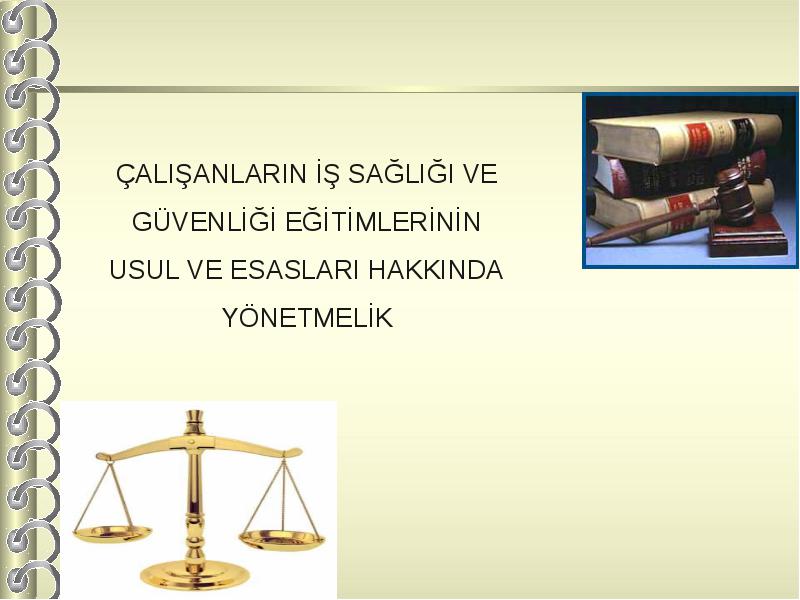 ÇALIŞANLARIN İŞ SAĞLIĞI VE GÜVENLİĞİ EĞİTİMLERİNİN USUL VE ESASLARI HAKKINDA YÖNETMELİK